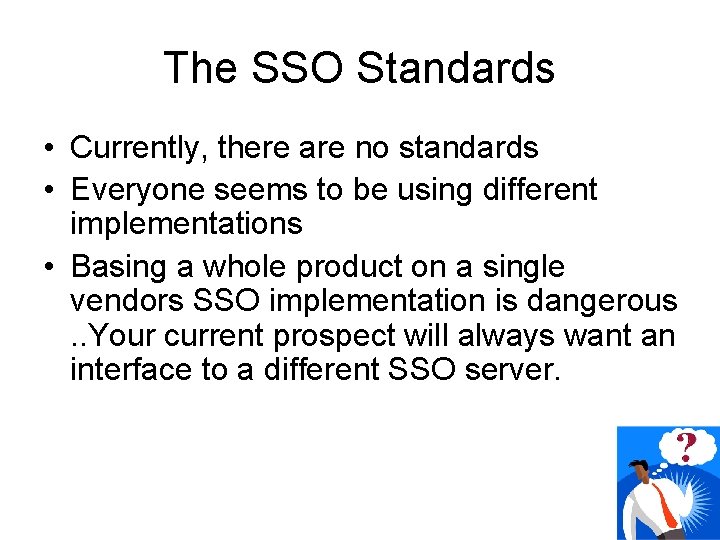 The SSO Standards

• Currently, there are no standards
• Everyone seems to be using different implementations
• Basing a whole product on a single vendors SSO implementation is dangerous ..Your current prospect will always want an interface to a different SSO server.

?